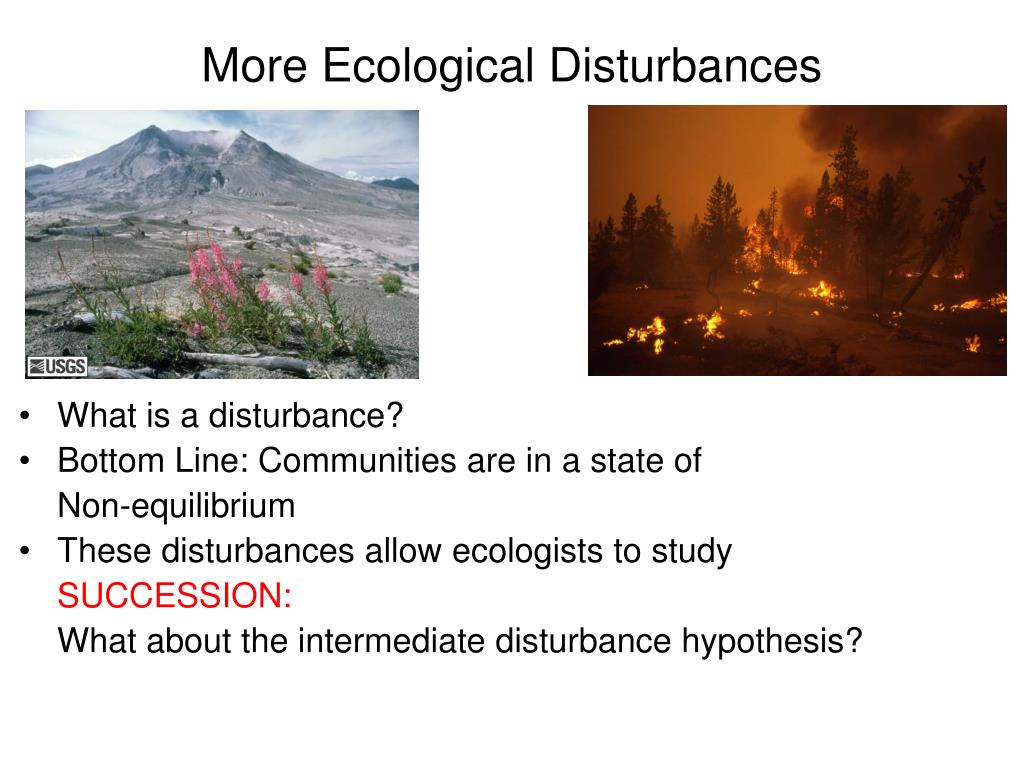 More Ecological Disturbances

USGS

• What is a disturbance?
• Bottom Line: Communities are in a state of Non-equilibrium
• These disturbances allow ecologists to study SUCCESSION:
What about the intermediate disturbance hypothesis?